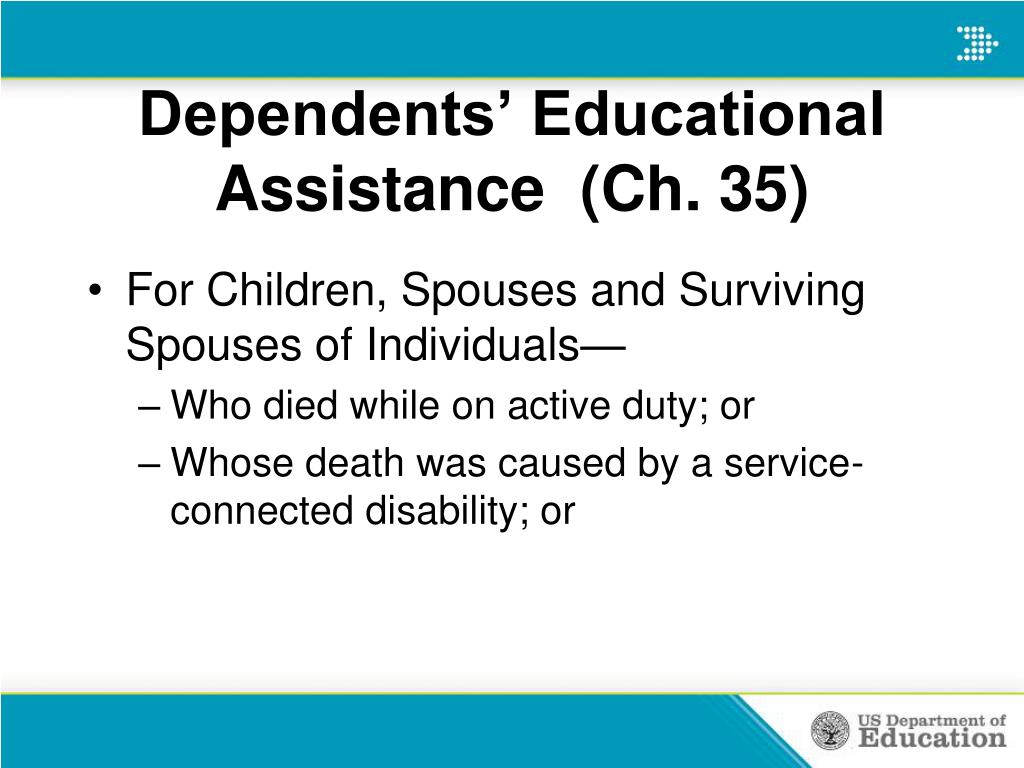 Dependents' Educational Assistance (Ch. 35)

• For Children, Spouses and Surviving Spouses of Individuals—
– Who died while on active duty; or
– Whose death was caused by a service-connected disability; or

US Department of Education